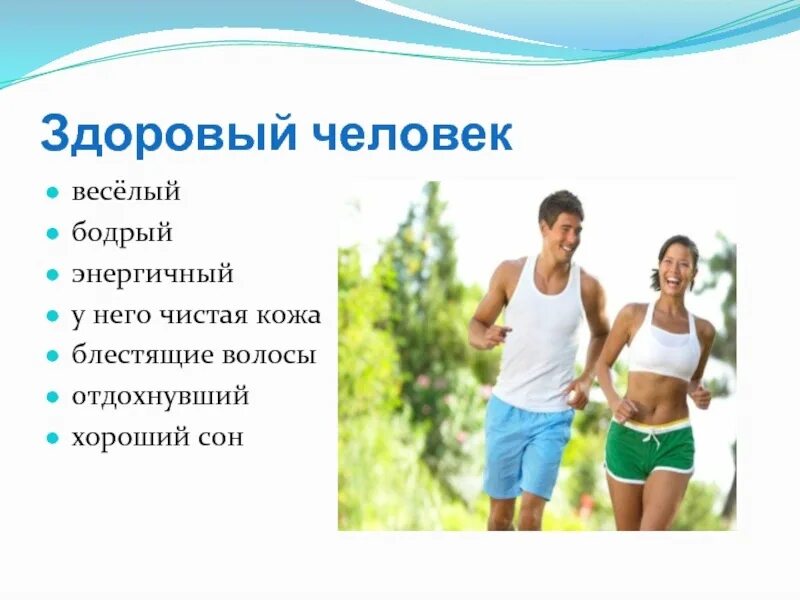 Здоровый человек

- весёлый
- бодрый
- энергичный
- у него чистая кожа
- блестящие волосы
- отдохнувший
- хороший сон